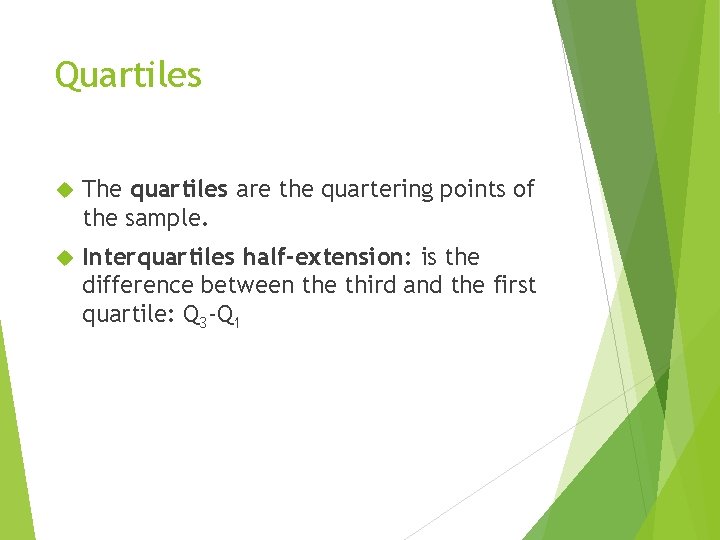 Quartiles

The quartiles are the quartering points of the sample.

Interquartiles half-extension: is the difference between the third and the first quartile: $Q_3$-$Q_1$